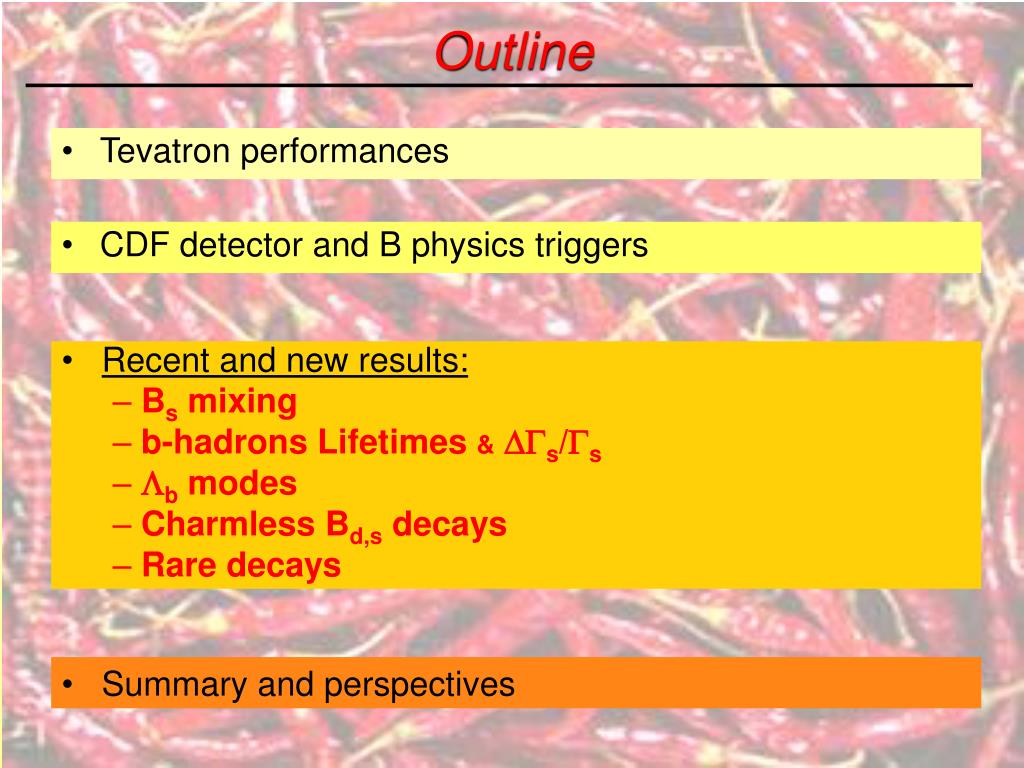 Outline

• Tevatron performances

• CDF detector and B physics triggers

• Recent and new results:
– $B_s$ mixing
– b-hadrons Lifetimes & $\Delta\Gamma_s/\Gamma_s$
– $\Lambda_b$ modes
– Charmless $B_{d,s}$ decays
– Rare decays

• Summary and perspectives